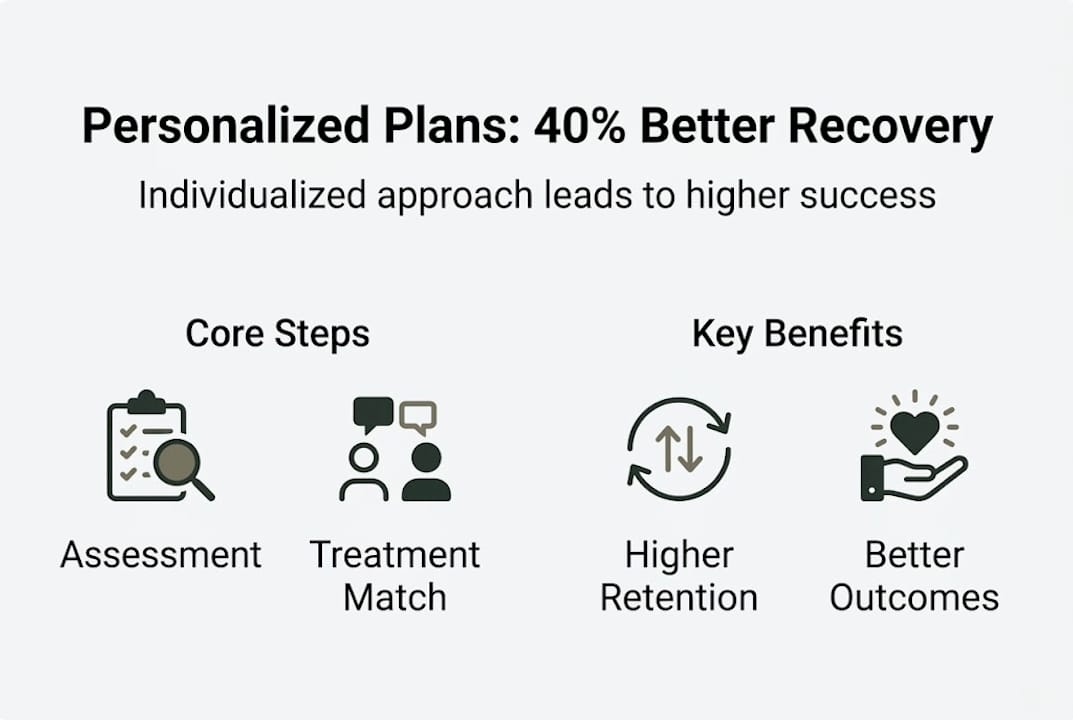 Personalized Plans: 40% Better Recovery

Individualized approach leads to higher success

Core Steps

Assessment

Treatment Match

Key Benefits

Higher Retention

Better Outcomes